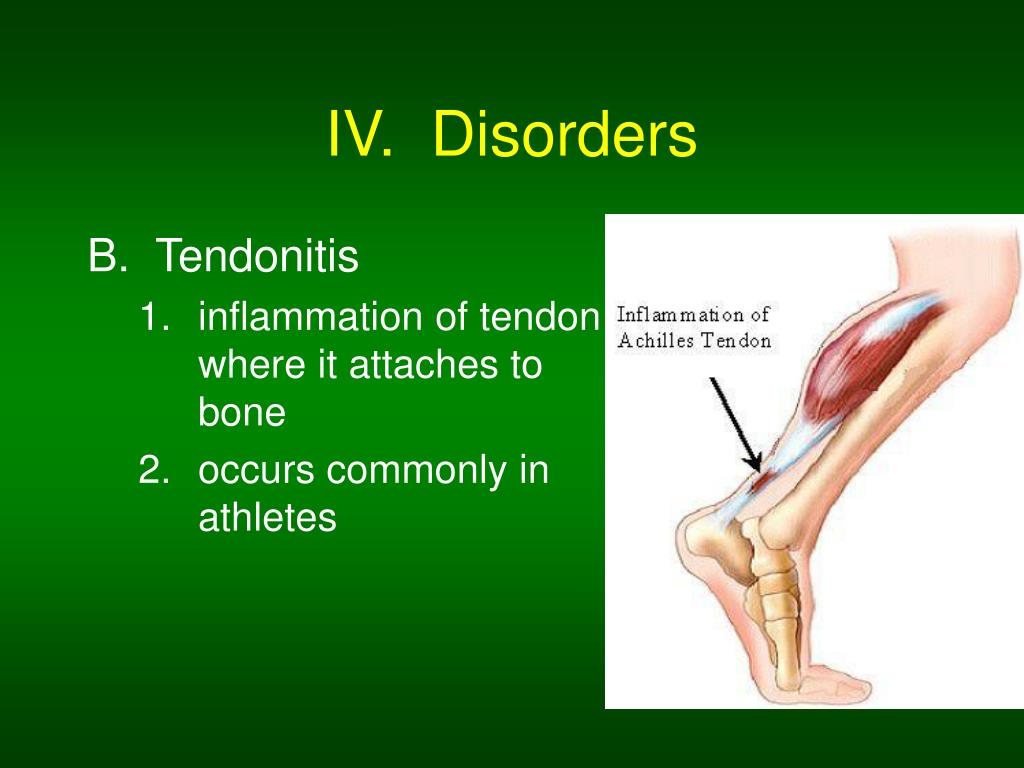 IV. Disorders

B. Tendonitis

1. inflammation of tendon where it attaches to bone

2. occurs commonly in athletes

Inflammation of Achilles Tendon